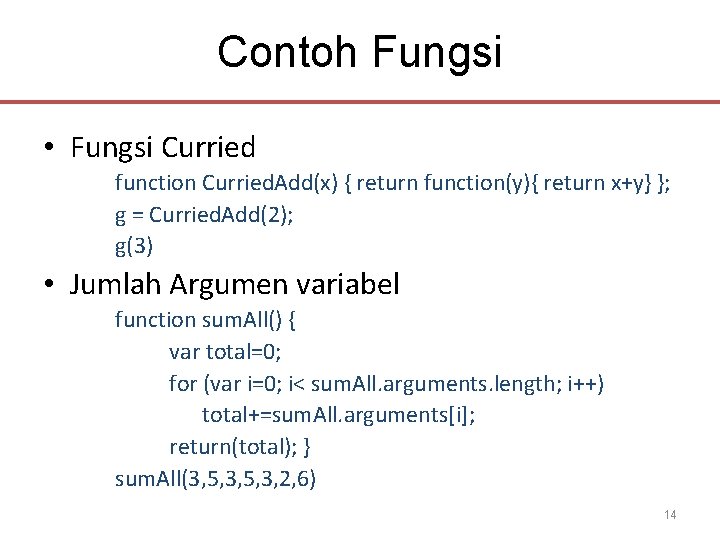 Contoh Fungsi

• Fungsi Curried

function CurriedAdd(x) { return function(y){ return x+y} };
g = CurriedAdd(2);
g(3)

• Jumlah Argumen variabel

function sumAll() {
var total=0;
for (var i=0; i< sumAll.arguments.length; i++)
total+=sumAll.arguments[i];
return(total); }
sumAll(3,5,3,5,3,2,6)

14